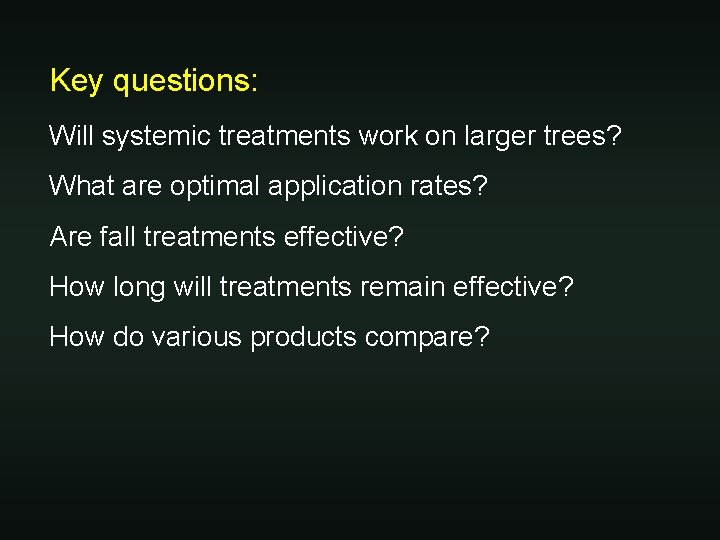 Key questions:

Will systemic treatments work on larger trees?

What are optimal application rates?

Are fall treatments effective?

How long will treatments remain effective?

How do various products compare?